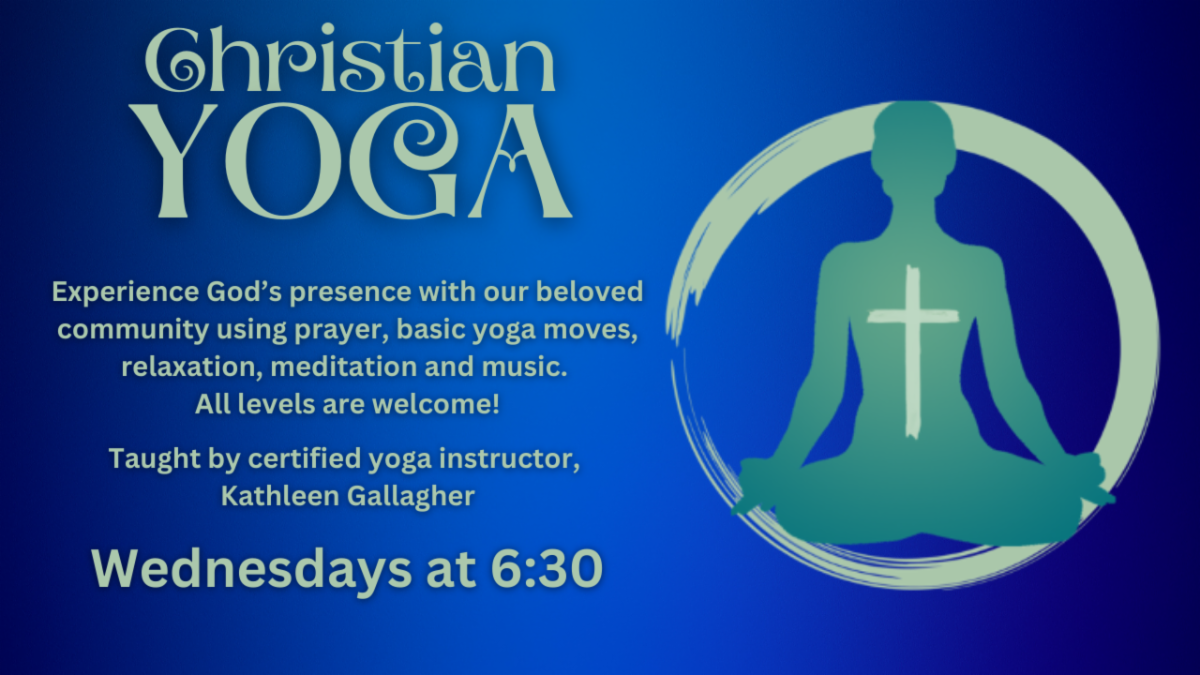 Christian
YOGA

Experience God's presence with our beloved community using prayer, basic yoga moves, relaxation, meditation and music.
All levels are welcome!

Taught by certified yoga instructor, Kathleen Gallagher

Wednesdays at 6:30